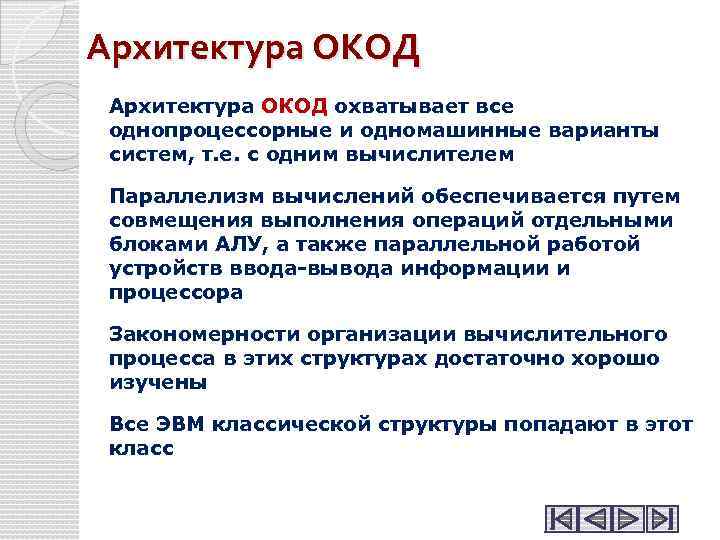 Архитектура ОКОД

Архитектура ОКОД охватывает все однопроцессорные и одномашинные варианты систем, т.е. с одним вычислителем

Параллелизм вычислений обеспечивается путем совмещения выполнения операций отдельными блоками АЛУ, а также параллельной работой устройств ввода-вывода информации и процессора

Закономерности организации вычислительного процесса в этих структурах достаточно хорошо изучены

Все ЭВМ классической структуры попадают в этот класс